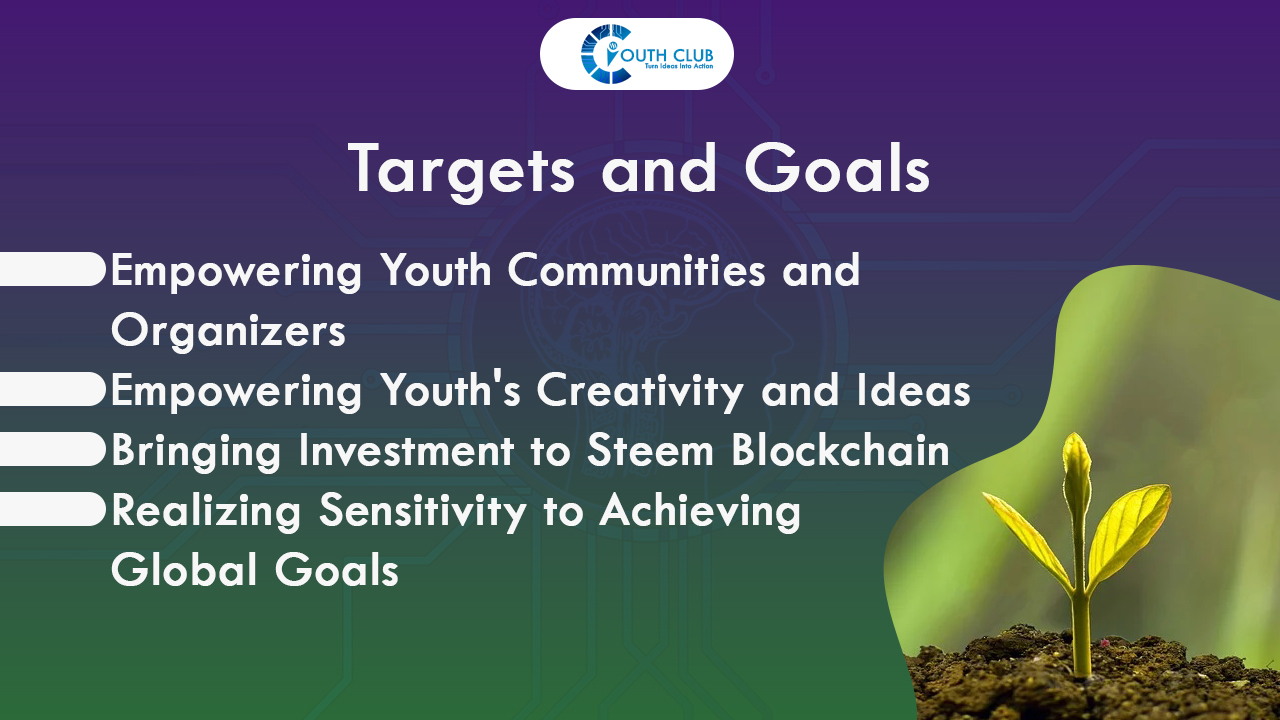 OUTH CLUB
Turn Ideas into Action

Targets and Goals

Empowering Youth Communities and Organizers

Empowering Youth's Creativity and Ideas

Bringing Investment to Steem Blockchain

Realizing Sensitivity to Achieving Global Goals